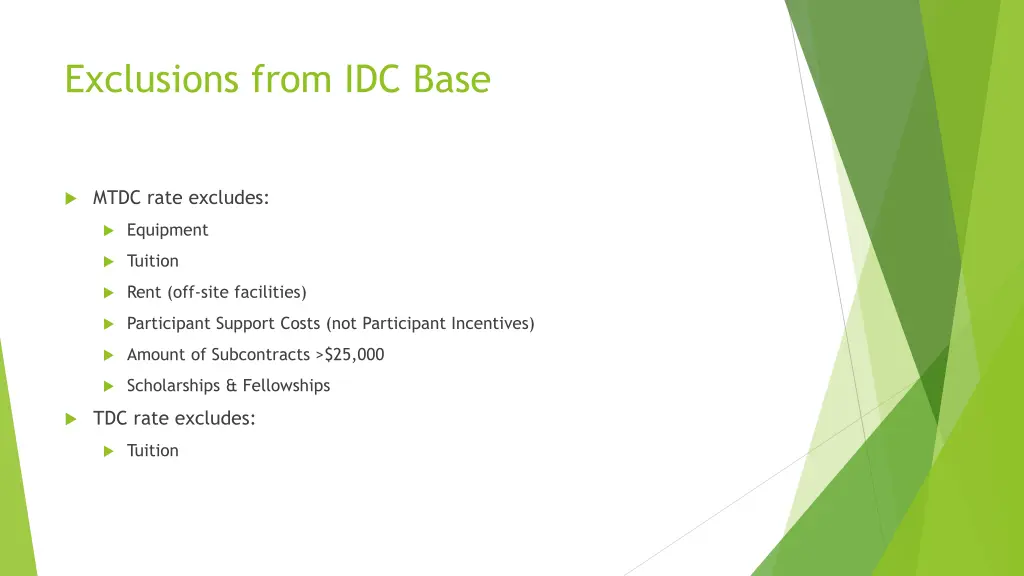 Exclusions from IDC Base

MTDC rate excludes:

Equipment

Tuition

Rent (off-site facilities)

Participant Support Costs (not Participant Incentives)

Amount of Subcontracts >$25,000

Scholarships & Fellowships

TDC rate excludes:

Tuition